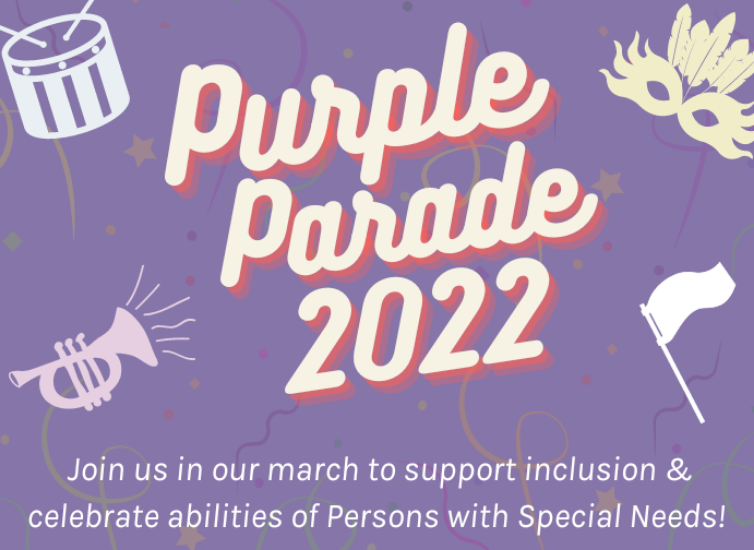 Purple Parade 2022

Join us in our march to support inclusion & celebrate abilities of Persons with Special Needs!